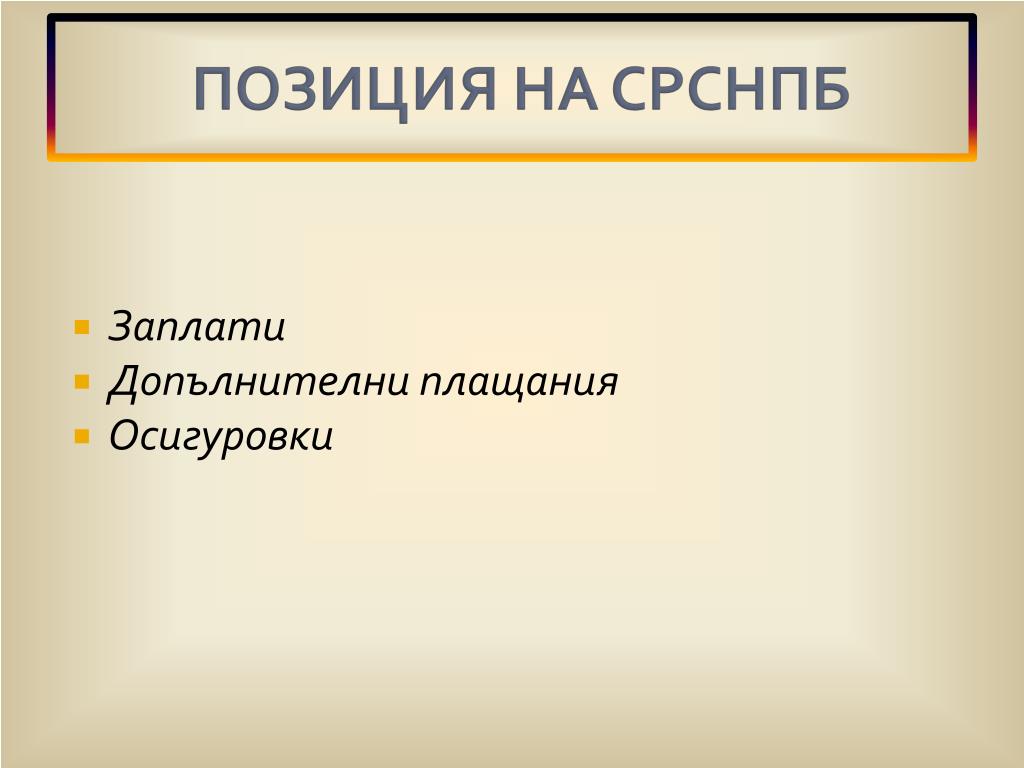 ПОЗИЦИЯ НА СРСНПБ

- Заплати
- Допълнителни плащания
- Осигуровки